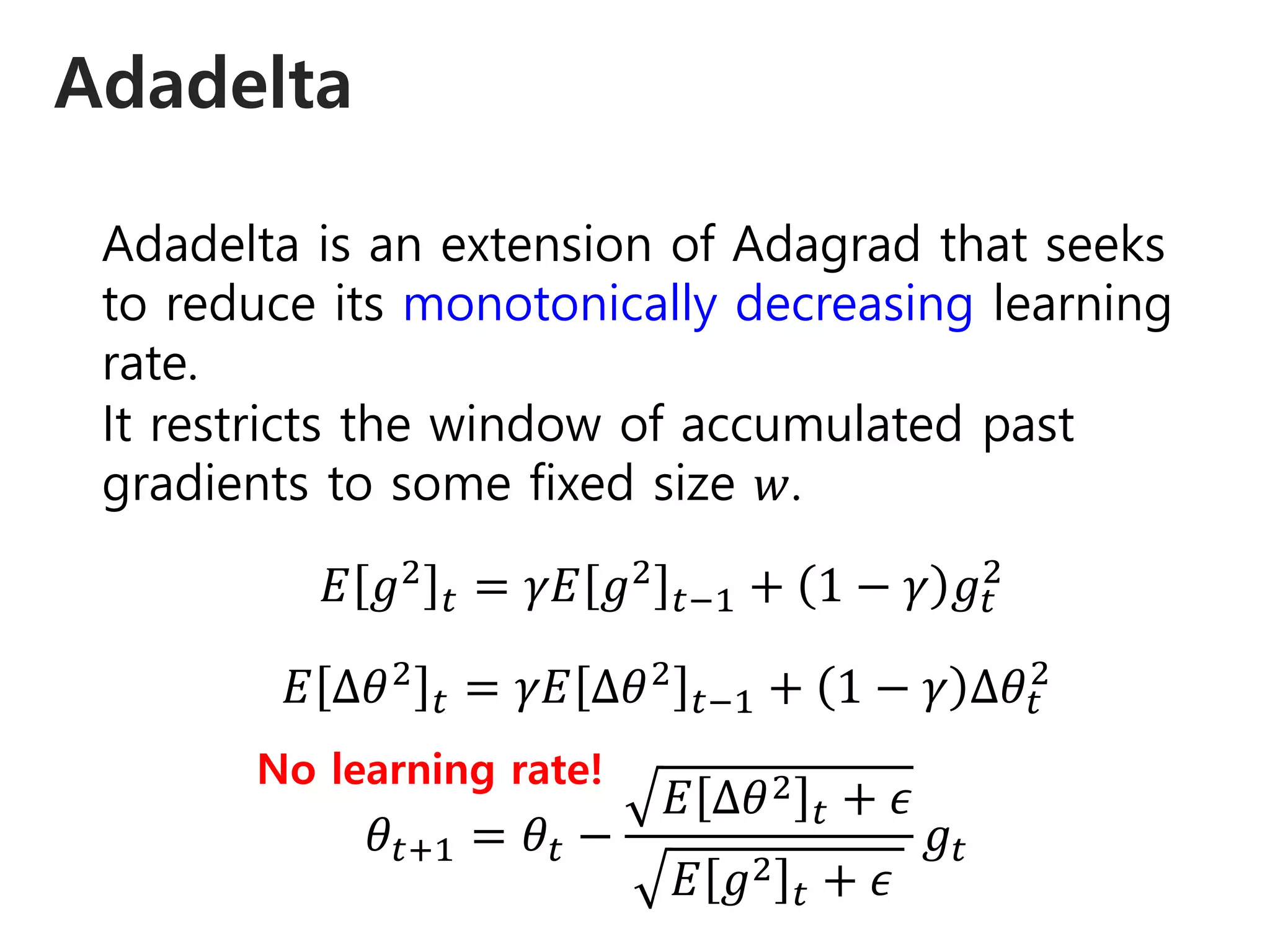 Adadelta

Adadelta is an extension of Adagrad that seeks to reduce its monotonically decreasing learning rate.
It restricts the window of accumulated past gradients to some fixed size $w$.

$E[g^2]_t = \gamma E[g^2]_{t-1} + (1-\gamma)g_t^2$

$E[\Delta\theta^2]_t = \gamma E[\Delta\theta^2]_{t-1} + (1-\gamma)\Delta\theta_t^2$

No learning rate!

$\theta_{t+1} = \theta_t - \frac{\sqrt{E[\Delta\theta^2]_t + \epsilon}}{\sqrt{E[g^2]_t + \epsilon}} g_t$